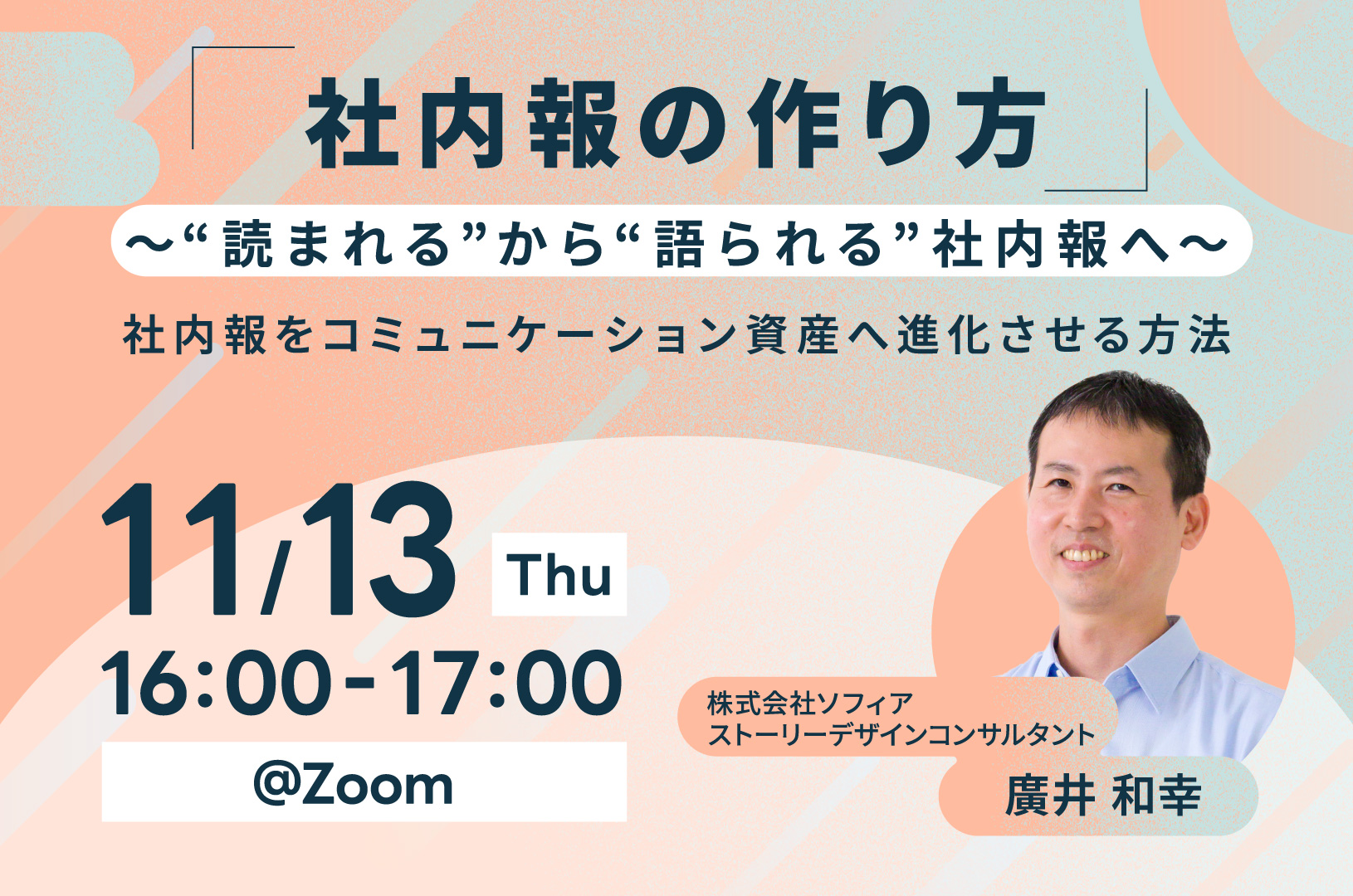 「社内報の作り方」

〜“読まれる”から“語られる”社内報へ〜

社内報をコミュニケーション資産へ進化させる方法

11/13 Thu

16:00-17:00

@Zoom

株式会社ソフィア
ストーリーデザインコンサルタント

廣井 和幸